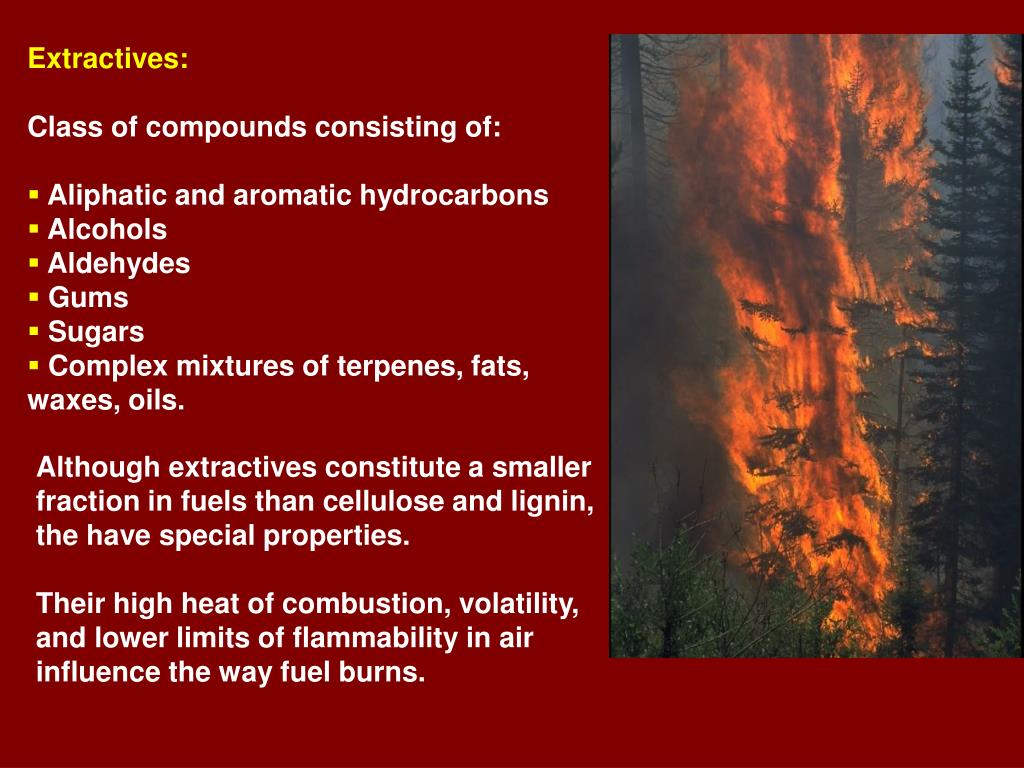 Extractives:

Class of compounds consisting of:

▪ Aliphatic and aromatic hydrocarbons
▪ Alcohols
▪ Aldehydes
▪ Gums
▪ Sugars
▪ Complex mixtures of terpenes, fats, waxes, oils.

Although extractives constitute a smaller fraction in fuels than cellulose and lignin, the have special properties.

Their high heat of combustion, volatility, and lower limits of flammability in air influence the way fuel burns.